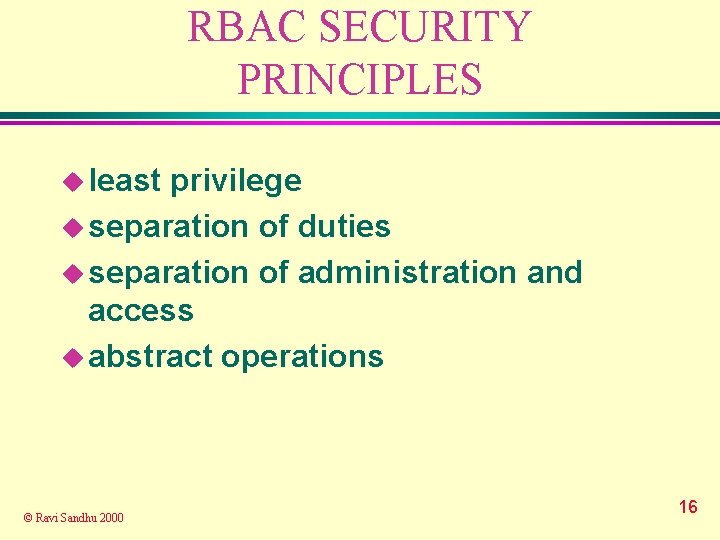 RBAC SECURITY PRINCIPLES

- least privilege
- separation of duties
- separation of administration and access
- abstract operations

© Ravi Sandhu 2000

16